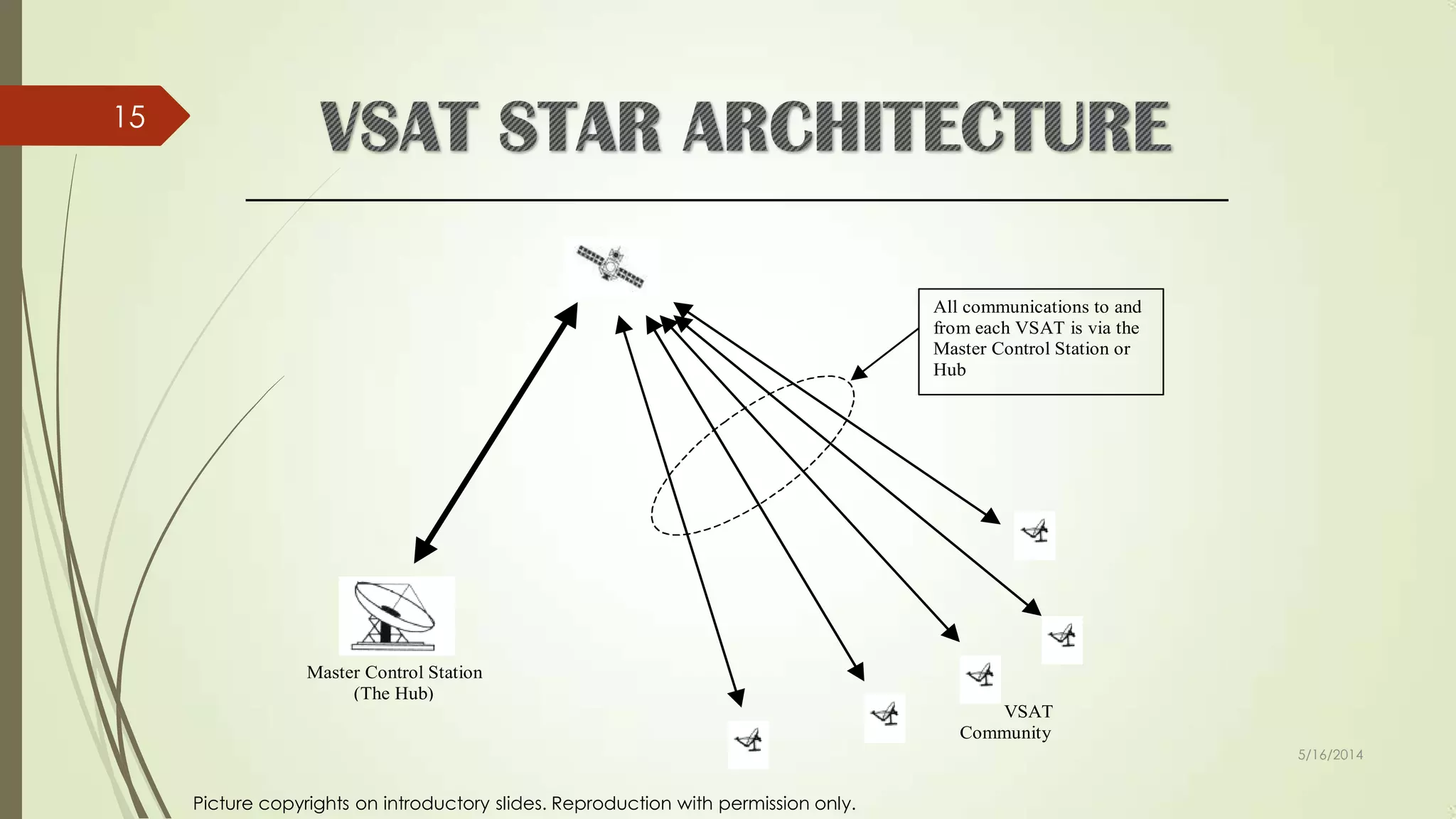 15

VSAT STAR ARCHITECTURE

All communications to and from each VSAT is via the Master Control Station or Hub

Master Control Station (The Hub)

VSAT Community

5/16/2014

Picture copyrights on introductory slides. Reproduction with permission only.